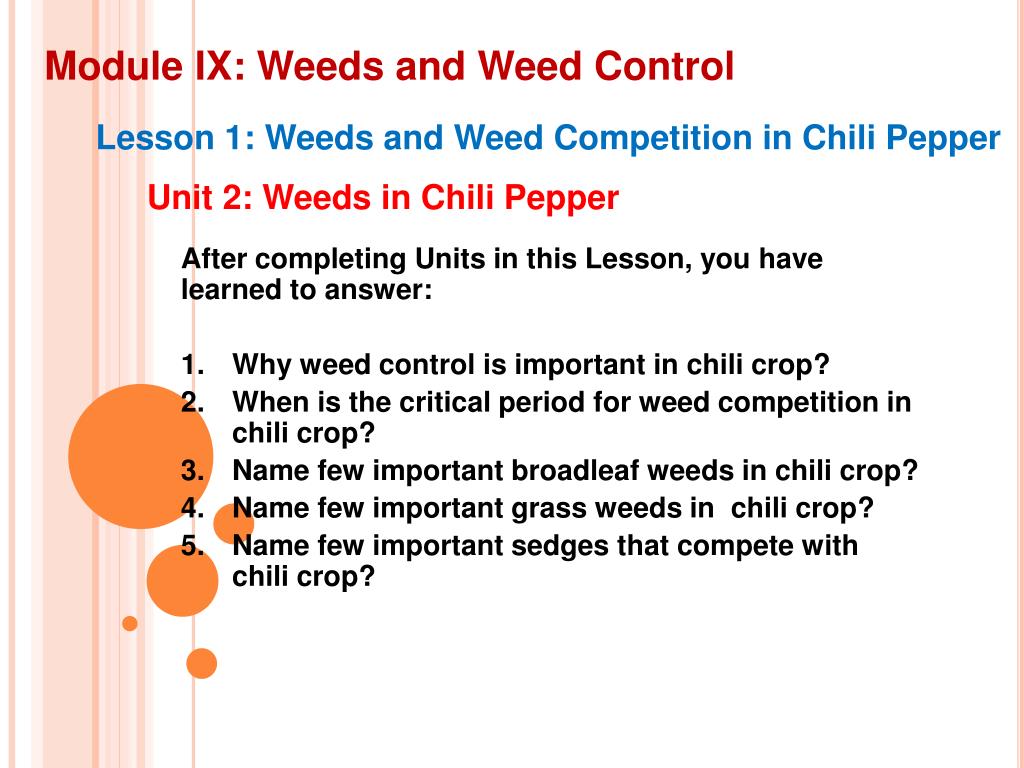 Module IX: Weeds and Weed Control

Lesson 1: Weeds and Weed Competition in Chili Pepper

Unit 2: Weeds in Chili Pepper

After completing Units in this Lesson, you have learned to answer:

1. Why weed control is important in chili crop?
2. When is the critical period for weed competition in chili crop?
3. Name few important broadleaf weeds in chili crop?
4. Name few important grass weeds in chili crop?
5. Name few important sedges that compete with chili crop?